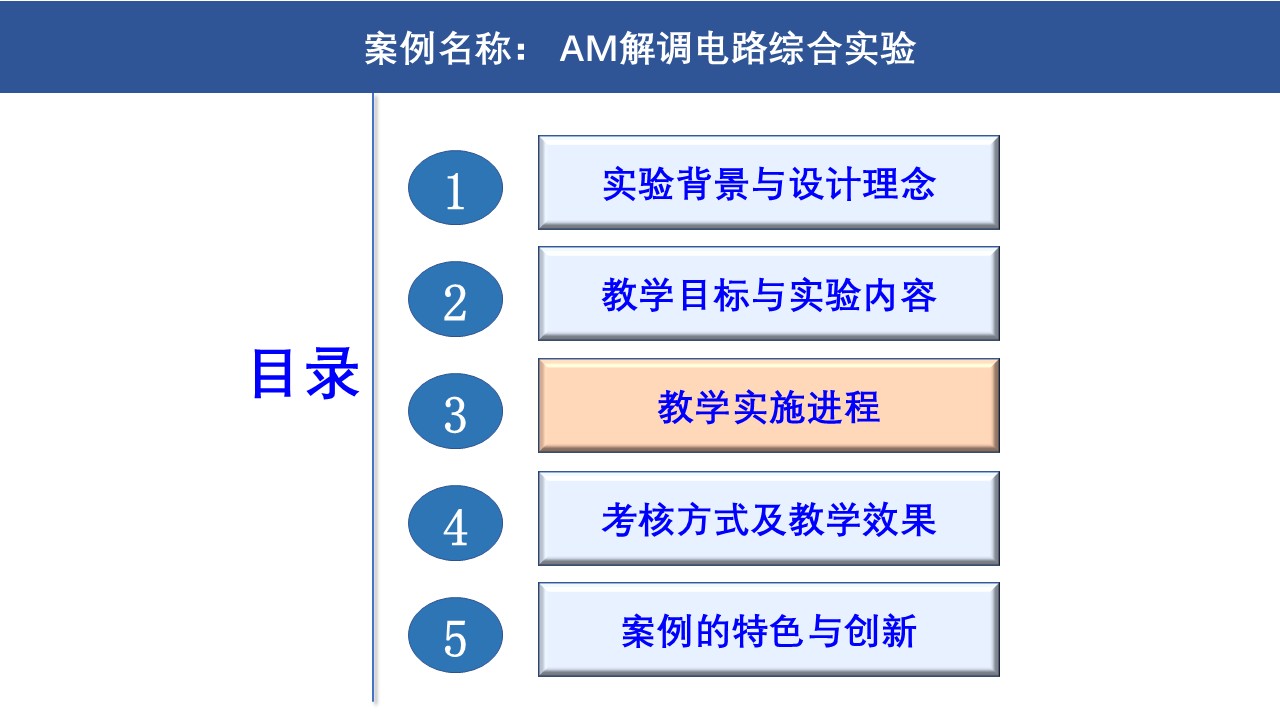 案例名称： AM解调电路综合实验

目录

1 实验背景与设计理念

2 教学目标与实验内容

3 教学实施进程

4 考核方式及教学效果

5 案例的特色与创新